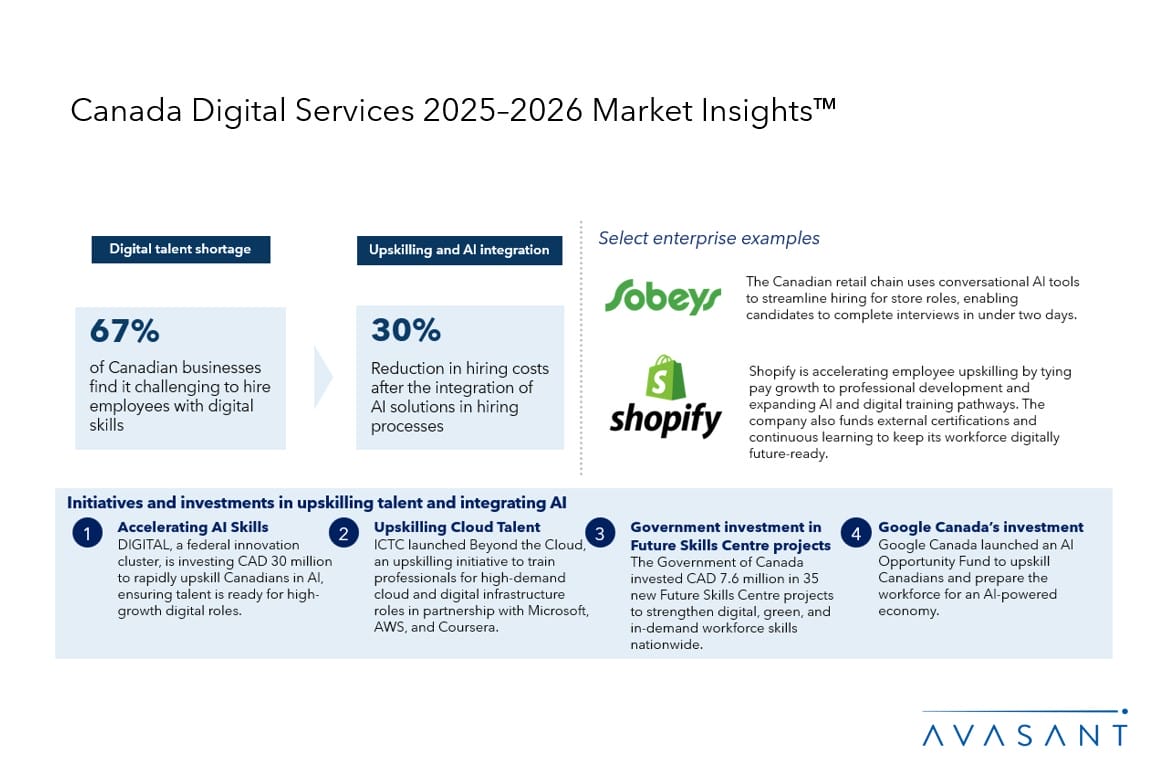 Canada Digital Services 2025–2026 Market Insights™

Digital talent shortage

67%

of Canadian businesses find it challenging to hire employees with digital skills

Upskilling and AI integration

30%

Reduction in hiring costs after the integration of AI solutions in hiring processes

Select enterprise examples

Sobeys

The Canadian retail chain uses conversational AI tools to streamline hiring for store roles, enabling candidates to complete interviews in under two days.

shopify

Shopify is accelerating employee upskilling by tying pay growth to professional development and expanding AI and digital training pathways. The company also funds external certifications and continuous learning to keep its workforce digitally future-ready.

Initiatives and investments in upskilling talent and integrating AI

1 Accelerating AI Skills
DIGITAL, a federal innovation cluster, is investing CAD 30 million to rapidly upskill Canadians in AI, ensuring talent is ready for high-growth digital roles.

2 Upskilling Cloud Talent
ICTC launched Beyond the Cloud, an upskilling initiative to train professionals for high-demand cloud and digital infrastructure roles in partnership with Microsoft, AWS, and Coursera.

3 Government investment in Future Skills Centre projects
The Government of Canada invested CAD 7.6 million in 35 new Future Skills Centre projects to strengthen digital, green, and in-demand workforce skills nationwide.

4 Google Canada's investment
Google Canada launched an AI Opportunity Fund to upskill Canadians and prepare the workforce for an AI-powered economy.

AVASANT